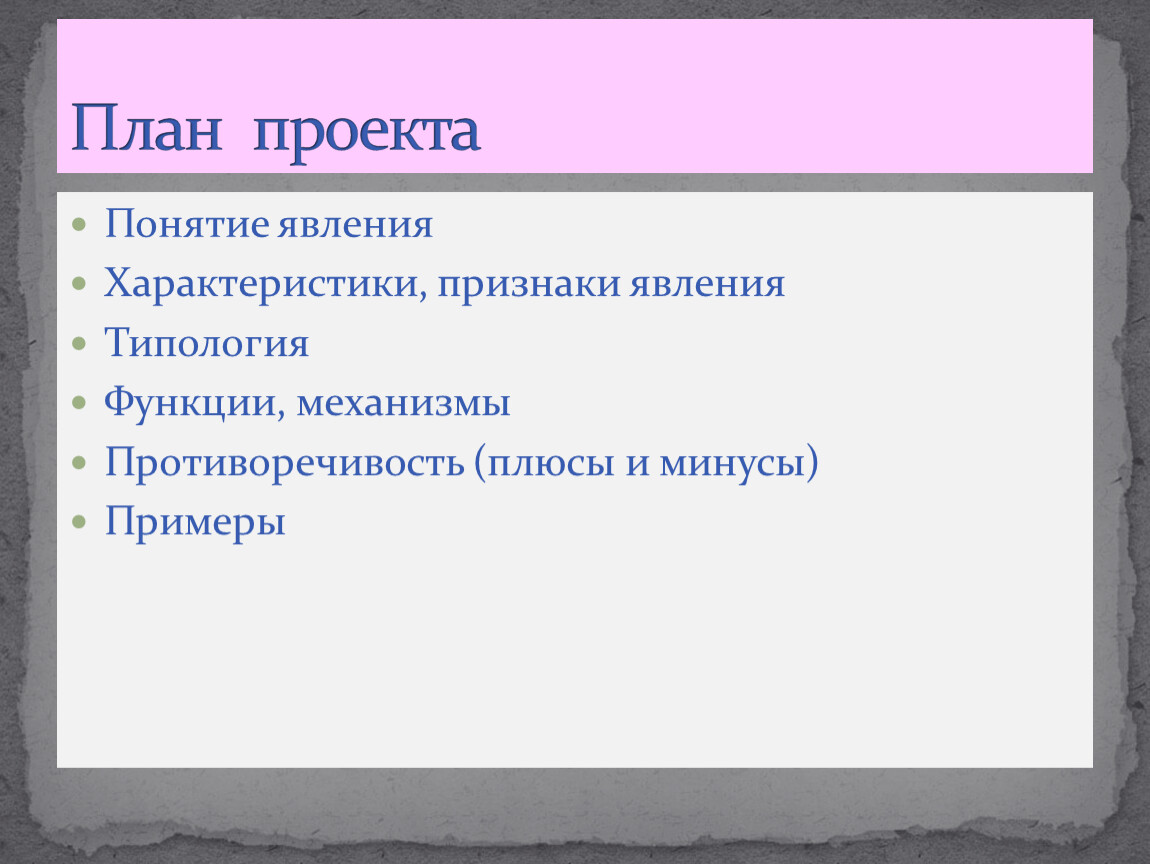 План проекта

- Понятие явления
- Характеристики, признаки явления
- Типология
- Функции, механизмы
- Противоречивость (плюсы и минусы)
- Примеры